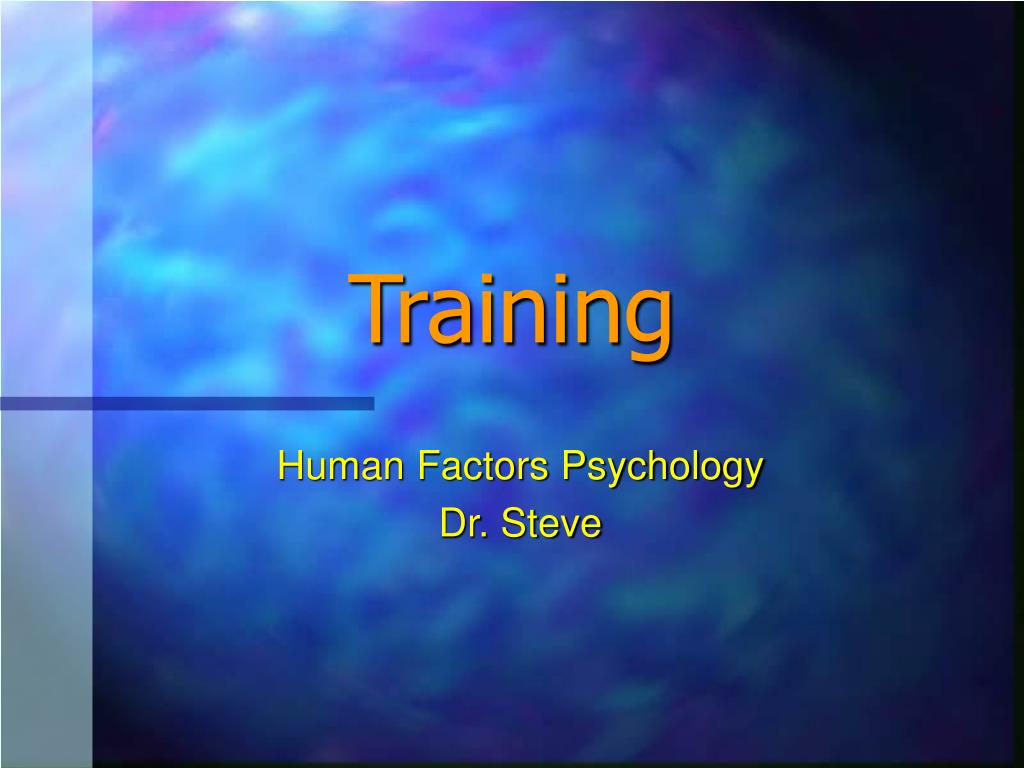 Training

Human Factors Psychology
Dr. Steve